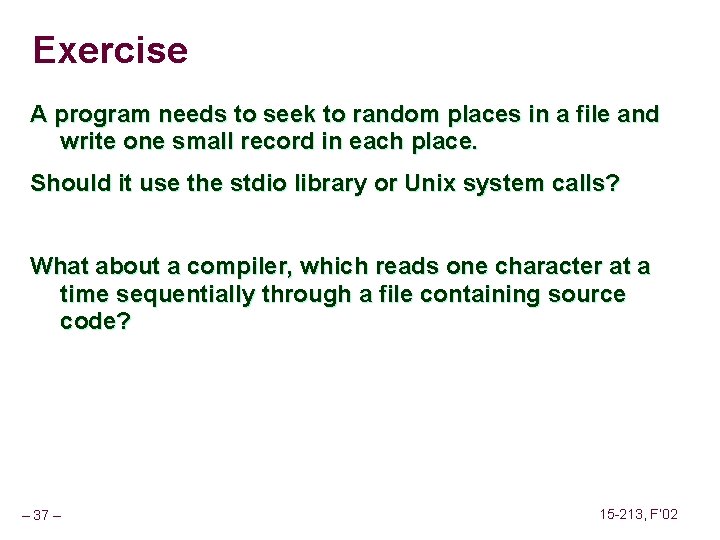 Exercise

A program needs to seek to random places in a file and write one small record in each place.

Should it use the stdio library or Unix system calls?

What about a compiler, which reads one character at a time sequentially through a file containing source code?

– 37 –

15-213, F'02